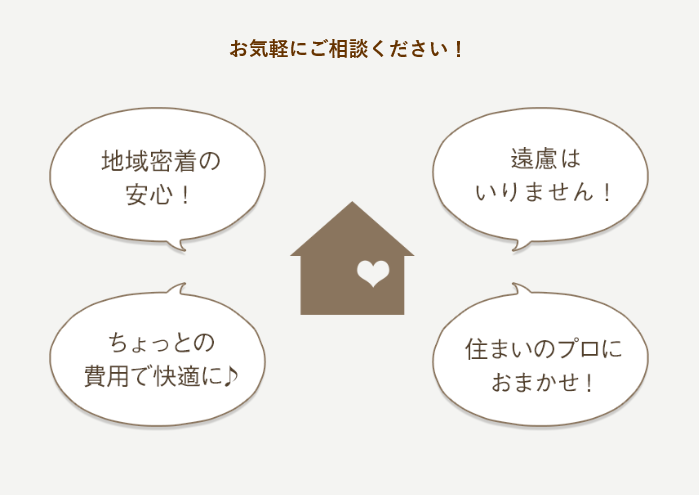 お気軽にご相談ください！

地域密着の
安心！

遠慮は
いりません！

ちょっとの
費用で快適に♪

住まいのプロに
おまかせ！